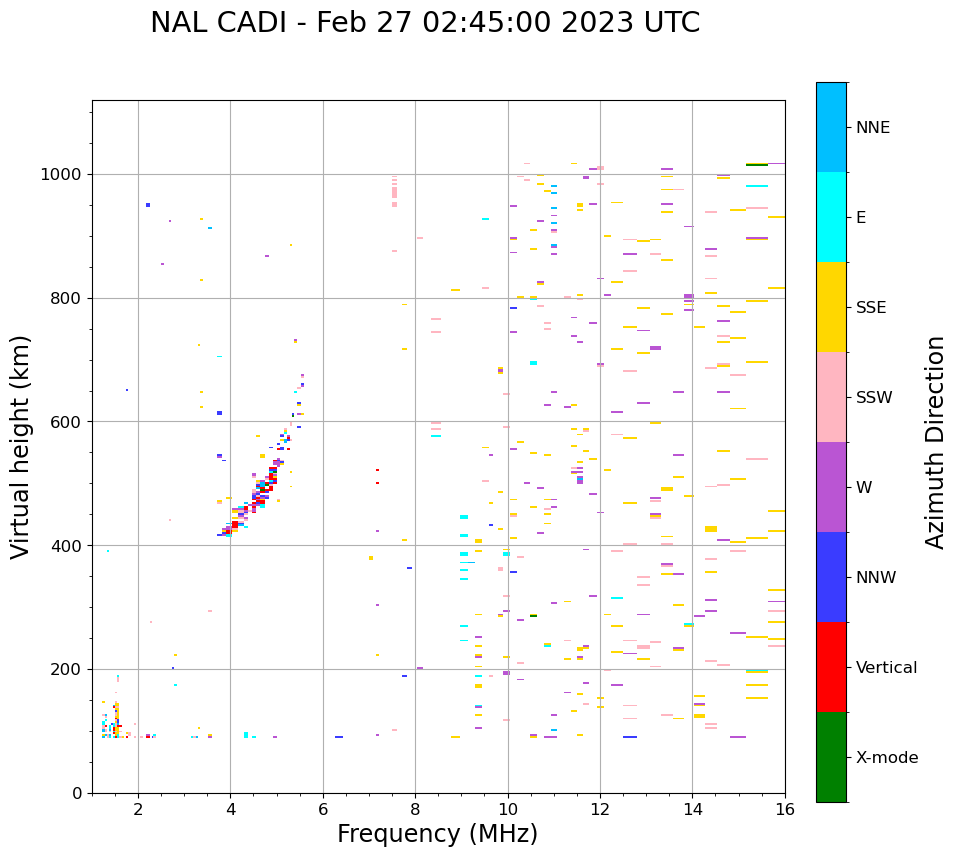 NAL CADI - Feb 27 02:45:00 2023 UTC

Virtual height (km)

1000
800
600
400
200
0

2
4
6
8
10
12
14
16

Frequency (MHz)

NNE
E
SSE
SSW
W
NNW
Vertical
X-mode

Azimuth Direction